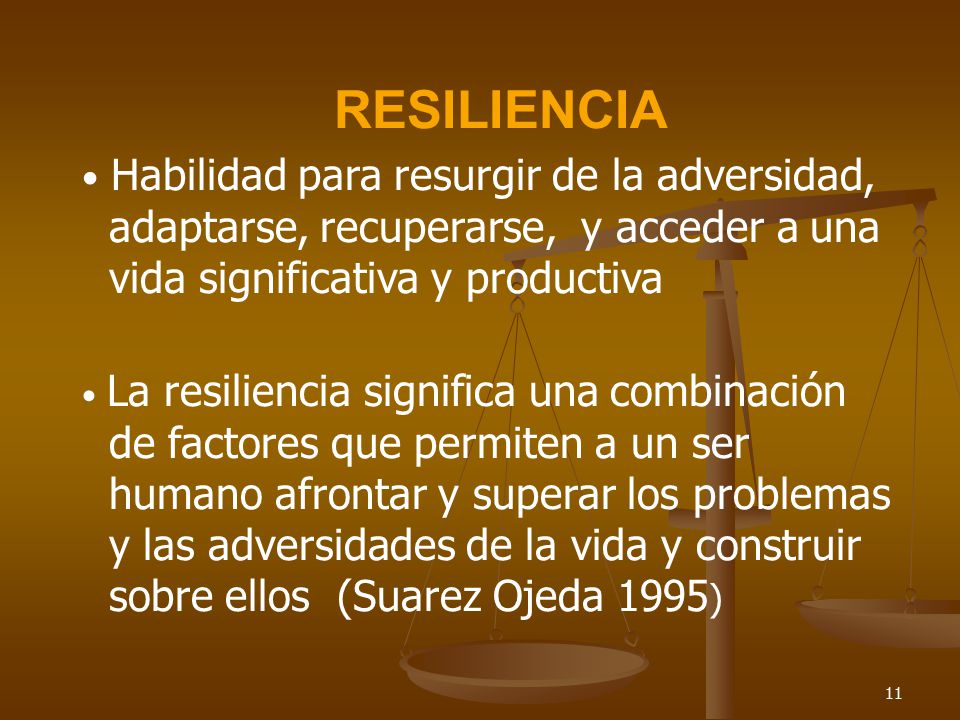 RESILIENCIA

• Habilidad para resurgir de la adversidad, adaptarse, recuperarse, y acceder a una vida significativa y productiva

• La resiliencia significa una combinación de factores que permiten a un ser humano afrontar y superar los problemas y las adversidades de la vida y construir sobre ellos (Suarez Ojeda 1995)

11